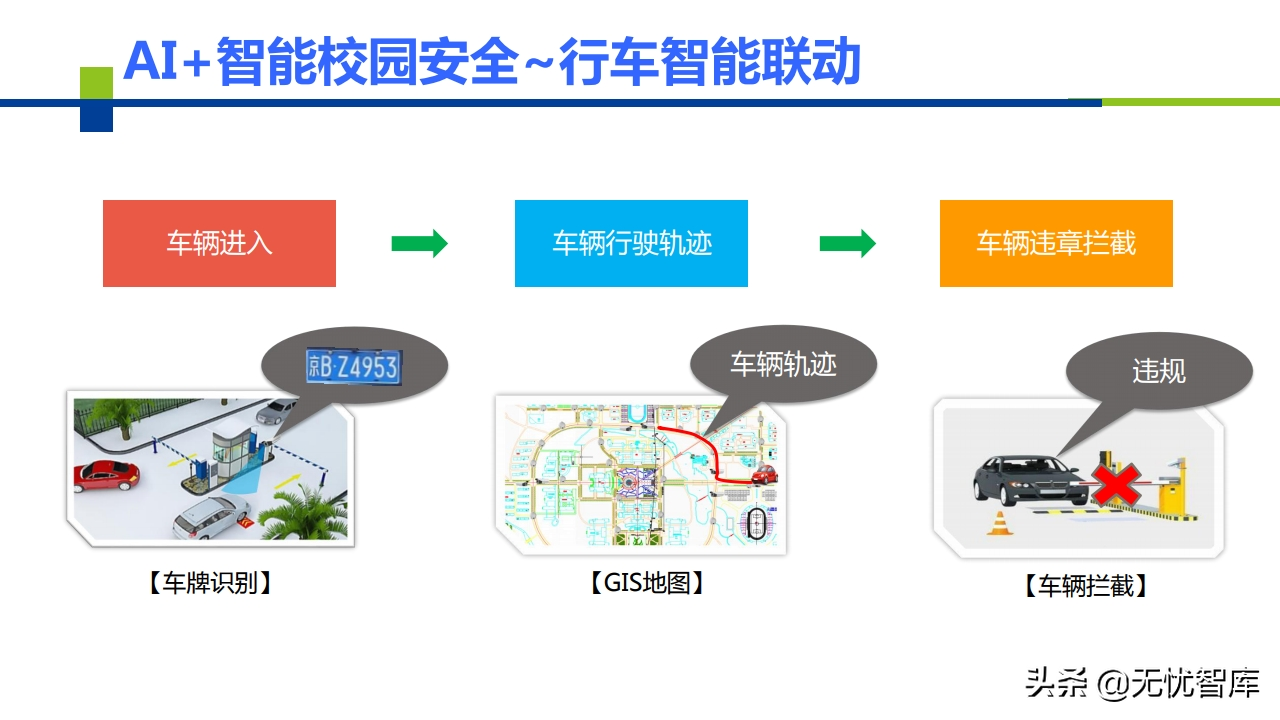 AI+智能校园安全~行车智能联动

车辆进入

车辆行驶轨迹

车辆违章拦截

京B·Z4953

车辆轨迹

违规

【车牌识别】

【GIS地图】

【车辆拦截】

头条 @无忧智库